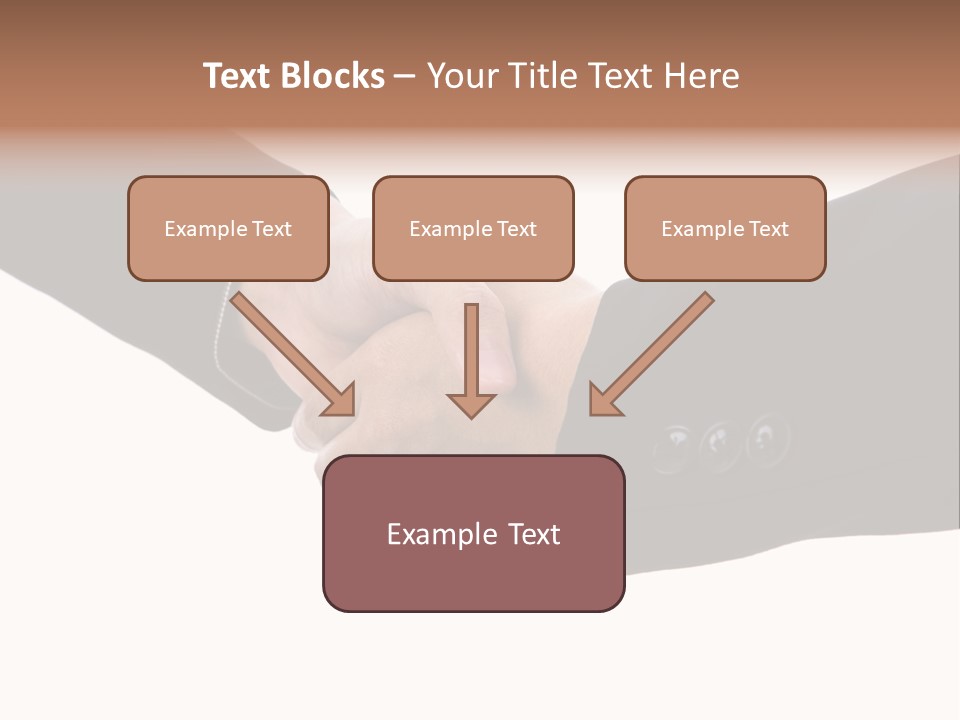 Text Blocks – Your Title Text Here

Example Text

Example Text

Example Text

Example Text